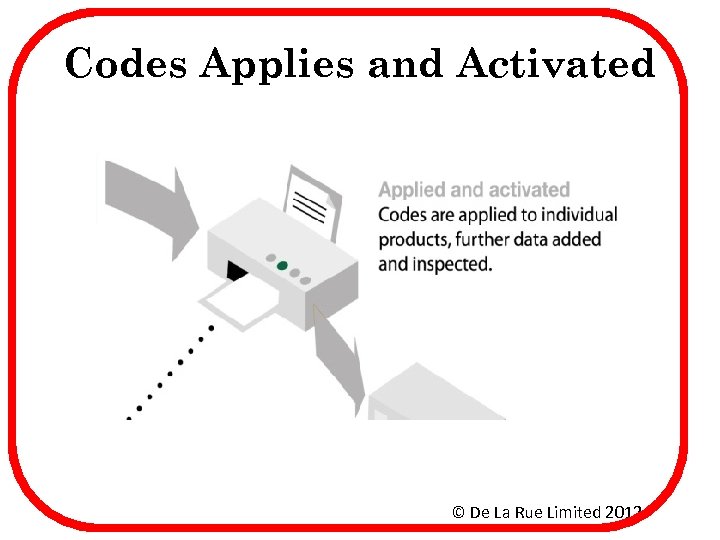 Codes Applies and Activated

Applied and activated
Codes are applied to individual products, further data added and inspected.

© De La Rue Limited 2012